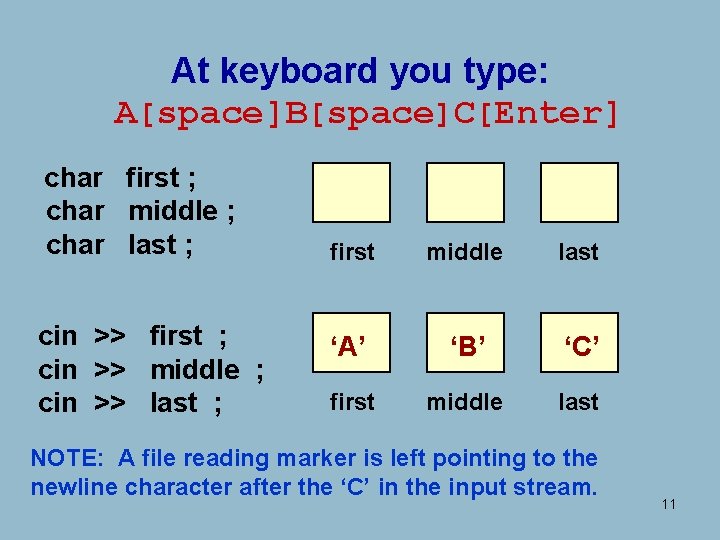 At keyboard you type:
A[space]B[space]C[Enter]

char first ;
char middle ;
char last ;

first middle last

cin >> first ;
cin >> middle ;
cin >> last ;

‘A’ ‘B’ ‘C’

first middle last

NOTE: A file reading marker is left pointing to the newline character after the ‘C’ in the input stream.

11